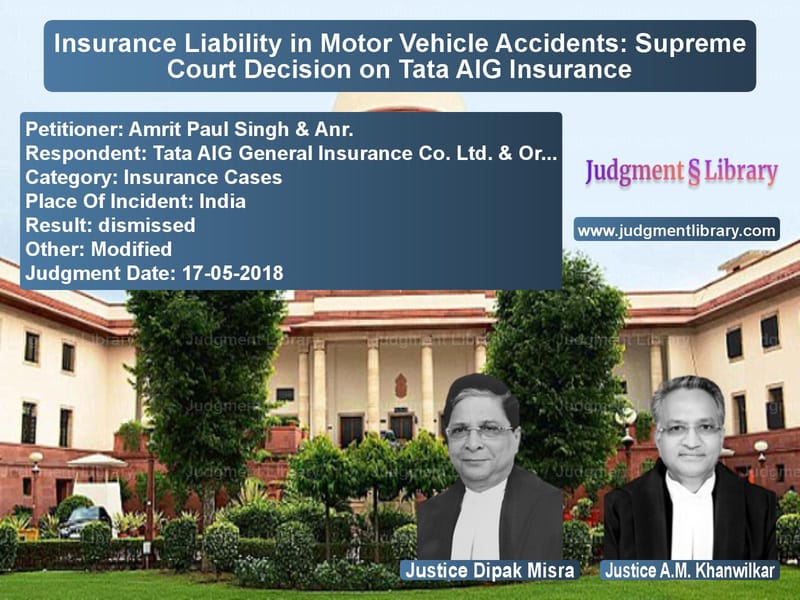 Insurance Liability in Motor Vehicle Accidents: Supreme Court Decision on Tata AIG Insurance

Petitioner: Amrit Paul Singh & Anr.
Respondent: Tata AIG General Insurance Co. Ltd. & Or...
Category: Insurance Cases
Place Of Incident: India
Result: dismissed
Other: Modified
Judgment Date: 17-05-2018

Judgment § Library

www.judgmentlibrary.com

Judgment Library

Justice Dipak Misra

Justice A.M. Khanwilkar